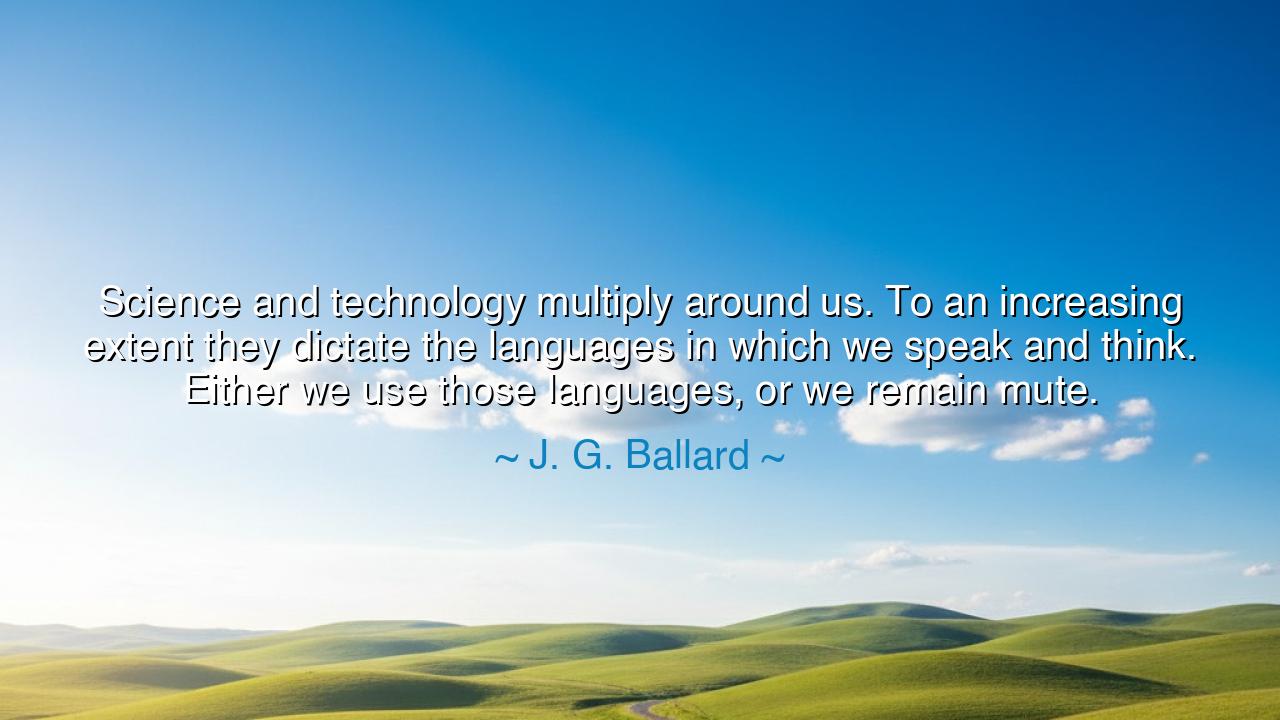 Science and technology multiply around us. To an increasing extent they dictate the languages in which we speak and think. Either we use those languages, or we remain mute.

~ J. G. Ballard ~